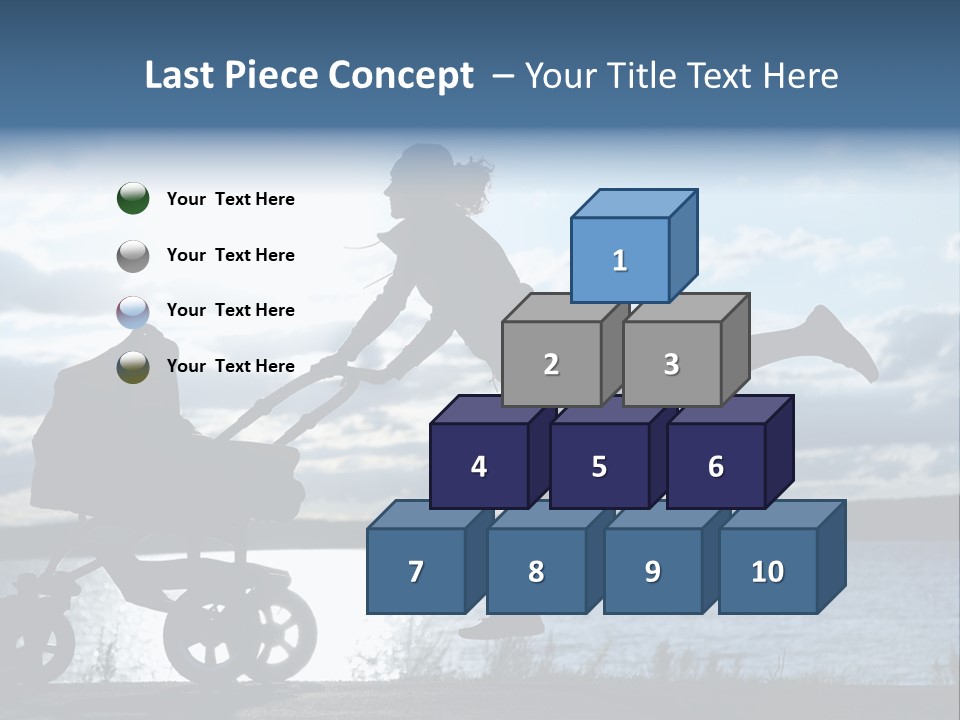 Last Piece Concept – Your Title Text Here

Your Text Here

Your Text Here

Your Text Here

Your Text Here

1

2

3

4

5

6

7

8

9

10